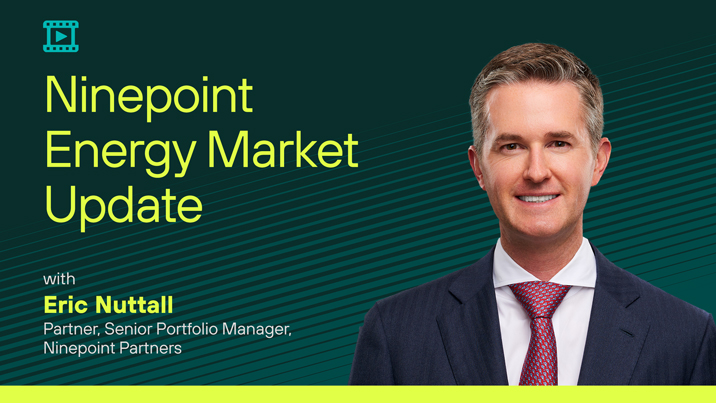 Ninepoint Energy Market Update

with
Eric Nuttall
Partner, Senior Portfolio Manager, Ninepoint Partners